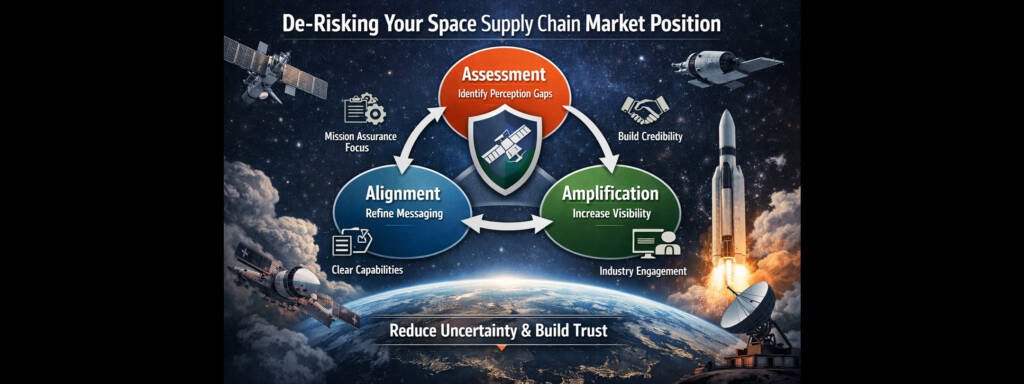 De-Risking Your Space Supply Chain Market Position

Assessment
Identify Perception Gaps

Mission Assurance Focus

Build Credibility

Alignment
Refine Messaging

Amplification
Increase Visibility

Clear Capabilities

Industry Engagement

Reduce Uncertainty & Build Trust